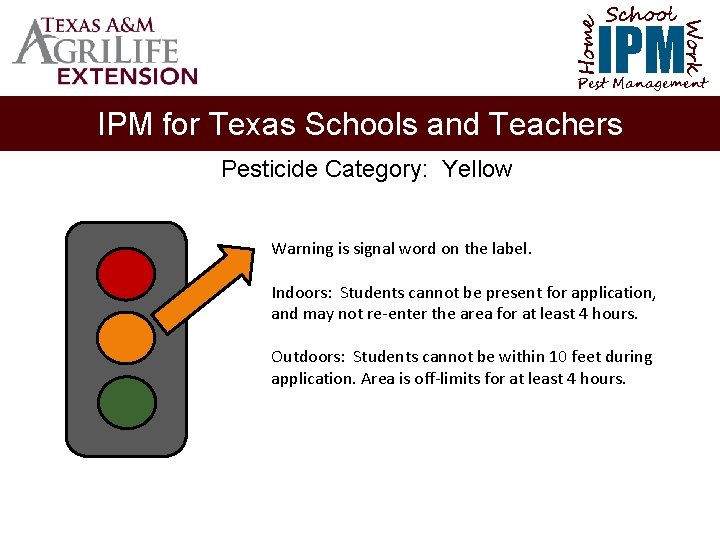 TEXAS A&M
AGRILIFE
EXTENSION

Home School Work
IPM
Pest Management

IPM for Texas Schools and Teachers

Pesticide Category: Yellow

Warning is signal word on the label.

Indoors: Students cannot be present for application, and may not re-enter the area for at least 4 hours.

Outdoors: Students cannot be within 10 feet during application. Area is off-limits for at least 4 hours.